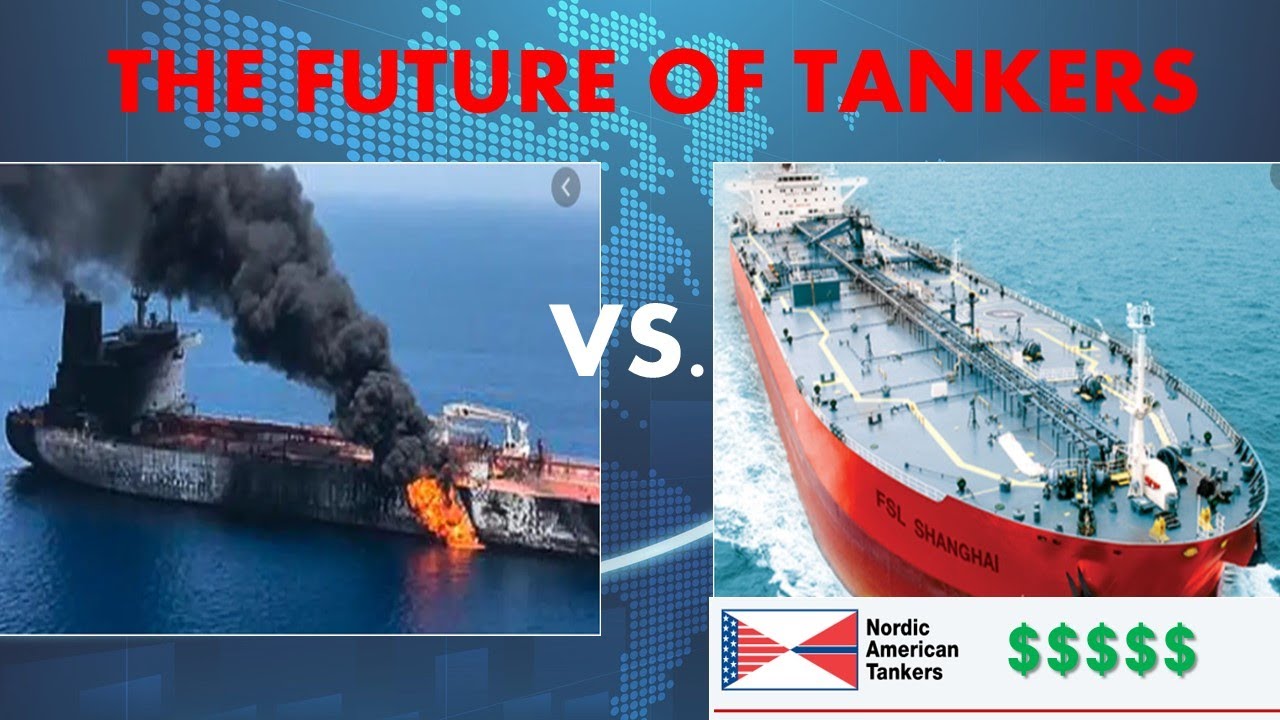 THE FUTURE OF TANKERS

VS.

FSL SHANGHAI

Nordic American Tankers

$$$$$